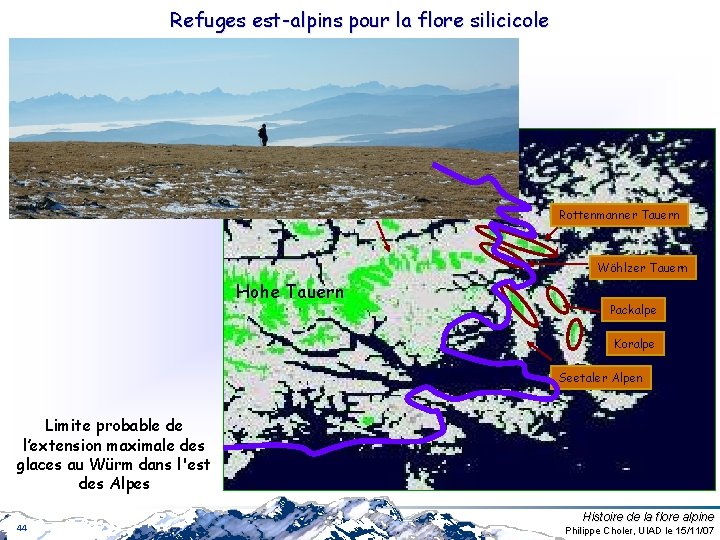 Refuges est-alpins pour la flore silicicole

Rottenmanner Tauern

Wöhlzer Tauern

Hohe Tauern

Packalpe

Koralpe

Seetaler Alpen

Limite probable de l'extension maximale des glaces au Würm dans l'est des Alpes

44

Histoire de la flore alpine
Philippe Choler, UIAD le 15/11/07